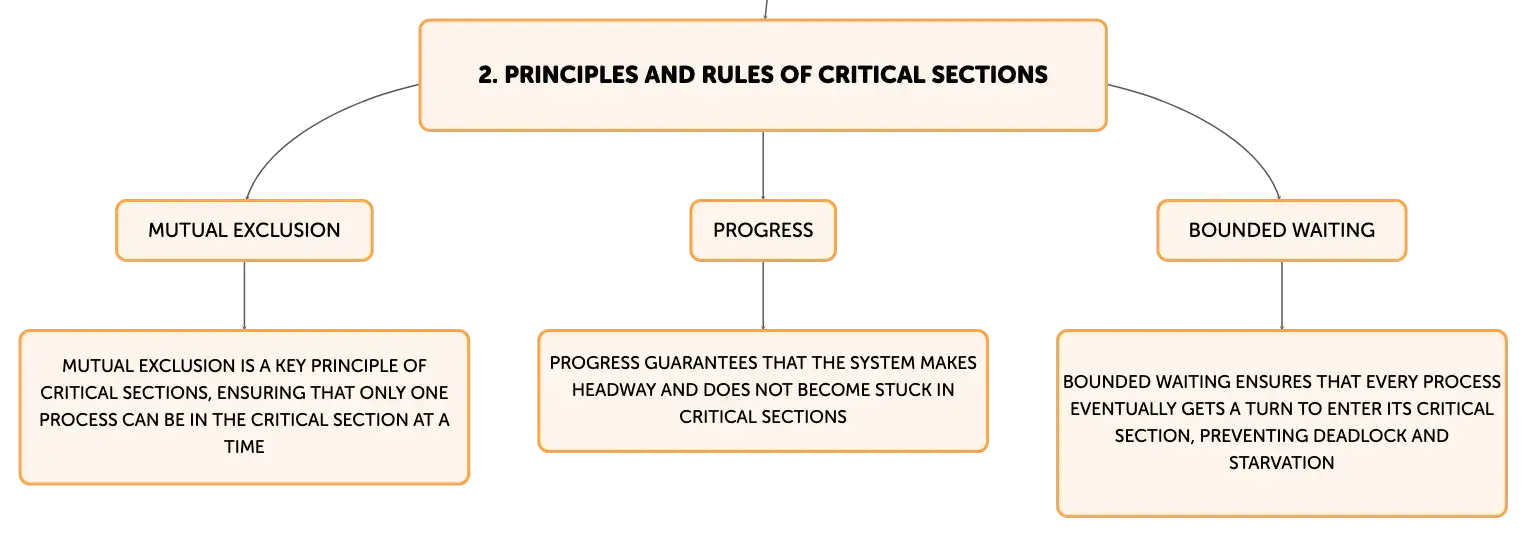 2. PRINCIPLES AND RULES OF CRITICAL SECTIONS

MUTUAL EXCLUSION

PROGRESS

BOUNDED WAITING

MUTUAL EXCLUSION IS A KEY PRINCIPLE OF CRITICAL SECTIONS, ENSURING THAT ONLY ONE PROCESS CAN BE IN THE CRITICAL SECTION AT A TIME

PROGRESS GUARANTEES THAT THE SYSTEM MAKES HEADWAY AND DOES NOT BECOME STUCK IN CRITICAL SECTIONS

BOUNDED WAITING ENSURES THAT EVERY PROCESS EVENTUALLY GETS A TURN TO ENTER ITS CRITICAL SECTION, PREVENTING DEADLOCK AND STARVATION